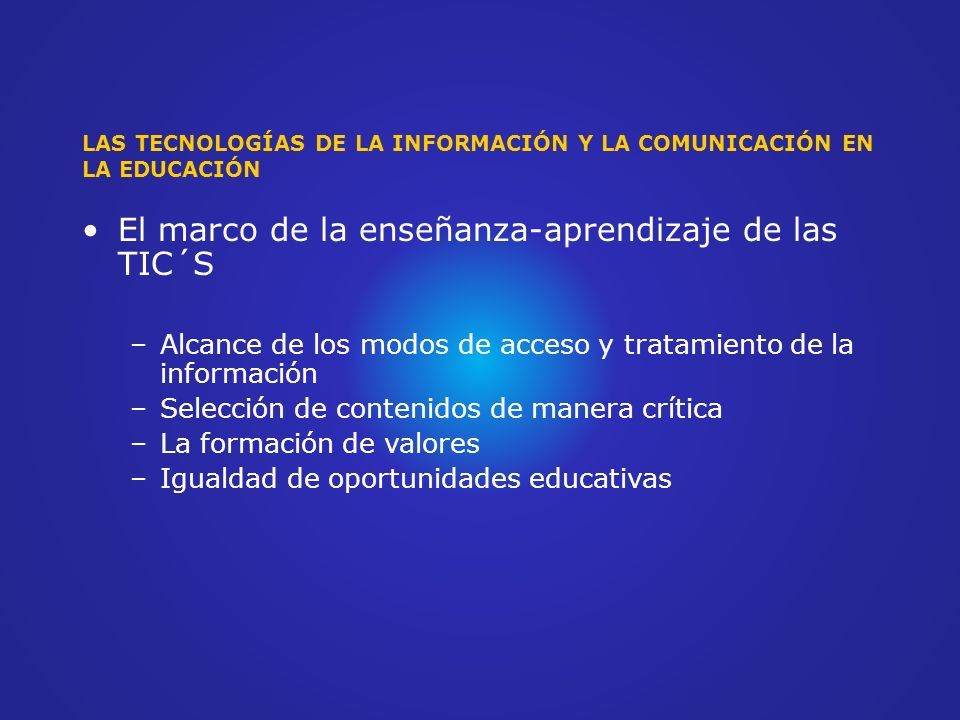 LAS TECNOLOGÍAS DE LA INFORMACIÓN Y LA COMUNICACIÓN EN LA EDUCACIÓN

• El marco de la enseñanza-aprendizaje de las TIC´S

– Alcance de los modos de acceso y tratamiento de la información
– Selección de contenidos de manera crítica
– La formación de valores
– Igualdad de oportunidades educativas